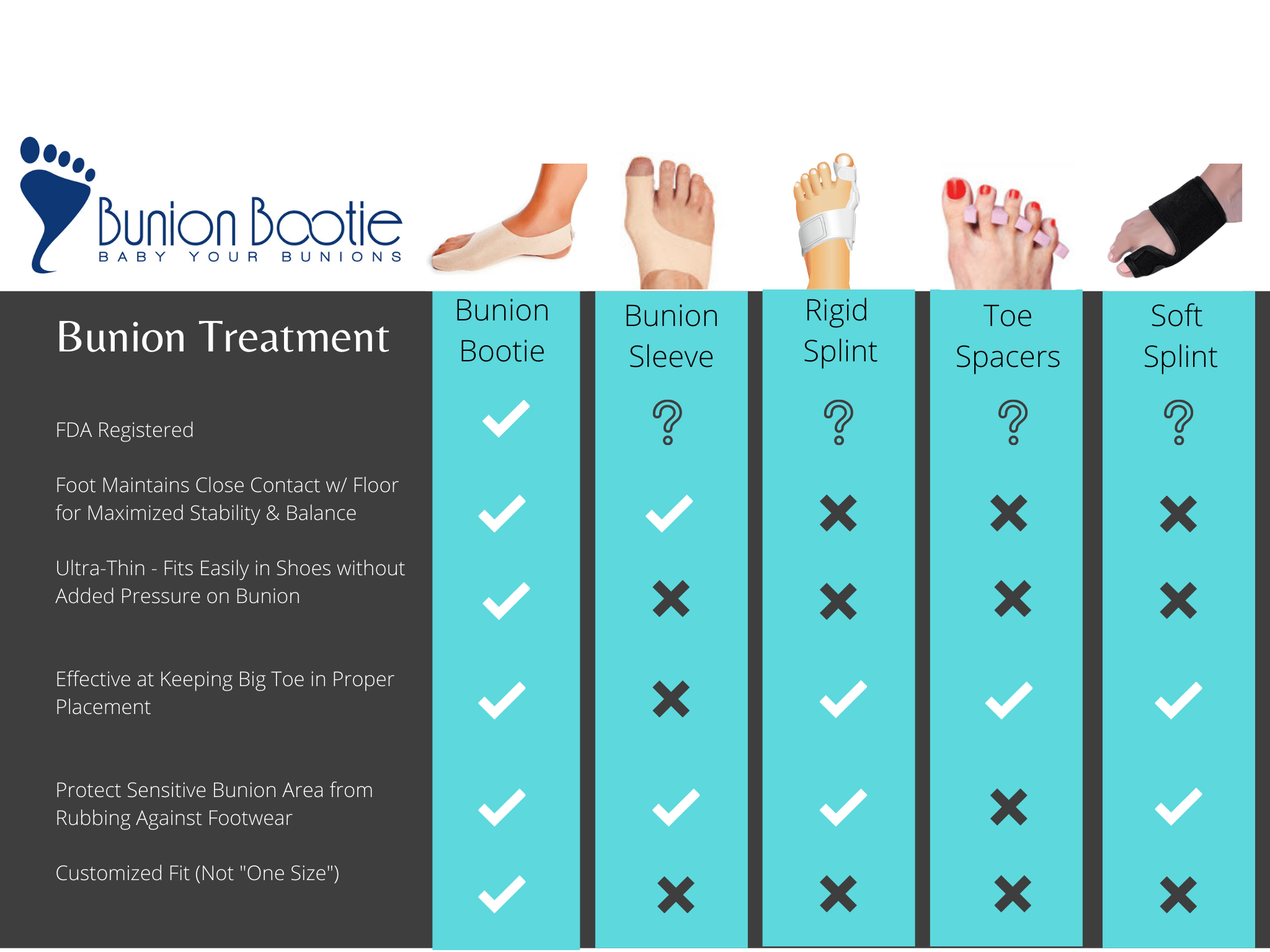 Bunion Bootie
BABY YOUR BUNIONS

| Bunion Treatment | Bunion Bootie | Bunion Sleeve | Rigid Splint | Toe Spacers | Soft Splint |
|---|---|---|---|---|---|
| FDA Registered | ✓ | ? | ? | ? | ? |
| Foot Maintains Close Contact w/ Floor for Maximized Stability & Balance | ✓ | ✓ | ✗ | ✗ | ✗ |
| Ultra-Thin - Fits Easily in Shoes without Added Pressure on Bunion | ✓ | ✗ | ✗ | ✗ | ✗ |
| Effective at Keeping Big Toe in Proper Placement | ✓ | ✗ | ✓ | ✓ | ✓ |
| Protect Sensitive Bunion Area from Rubbing Against Footwear | ✓ | ✓ | ✓ | ✗ | ✓ |
| Customized Fit (Not "One Size") | ✓ | ✗ | ✗ | ✗ | ✗ |